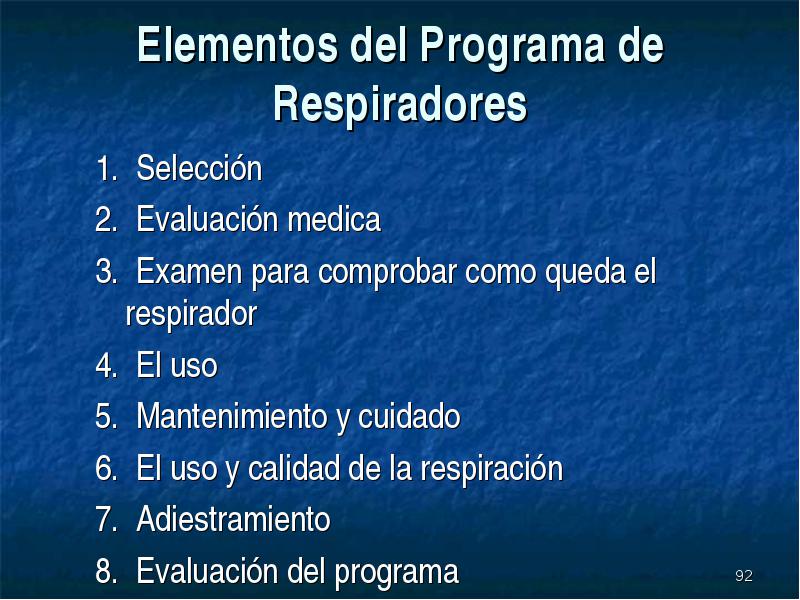 Elementos del Programa de Respiradores

1. Selección
2. Evaluación medica
3. Examen para comprobar como queda el respirador
4. El uso
5. Mantenimiento y cuidado
6. El uso y calidad de la respiración
7. Adiestramiento
8. Evaluación del programa

92